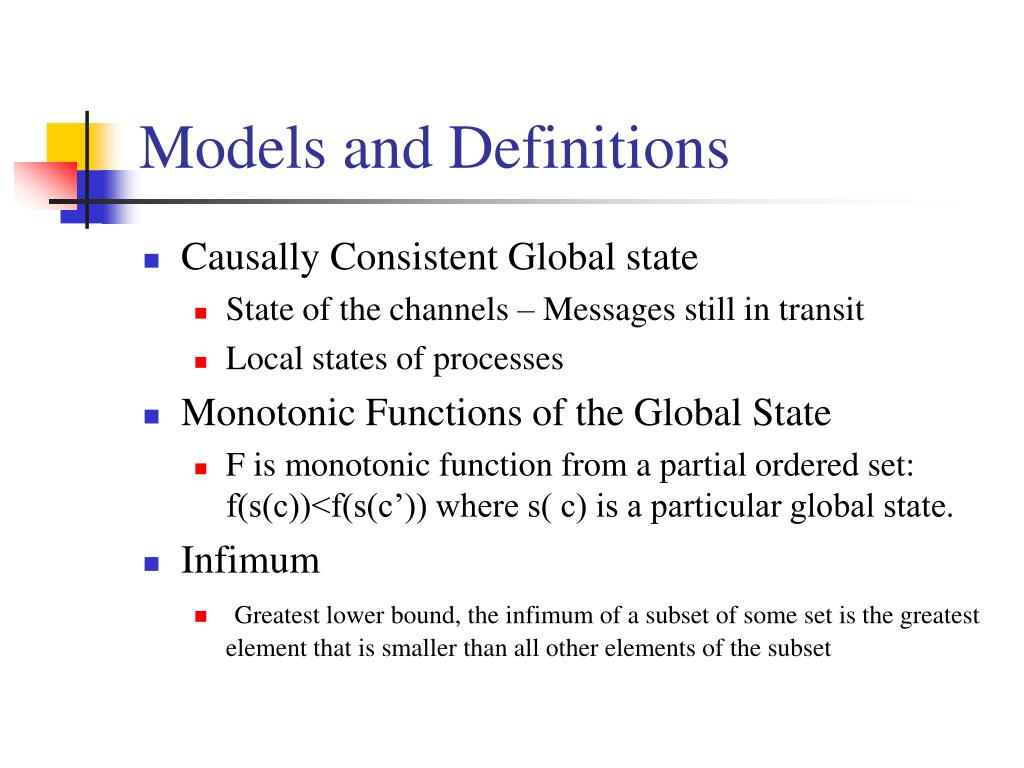 Models and Definitions

Causally Consistent Global state

State of the channels – Messages still in transit

Local states of processes

Monotonic Functions of the Global State

F is monotonic function from a partial ordered set: f(s(c))<f(s(c’)) where s( c) is a particular global state.

Infimum

Greatest lower bound, the infimum of a subset of some set is the greatest element that is smaller than all other elements of the subset